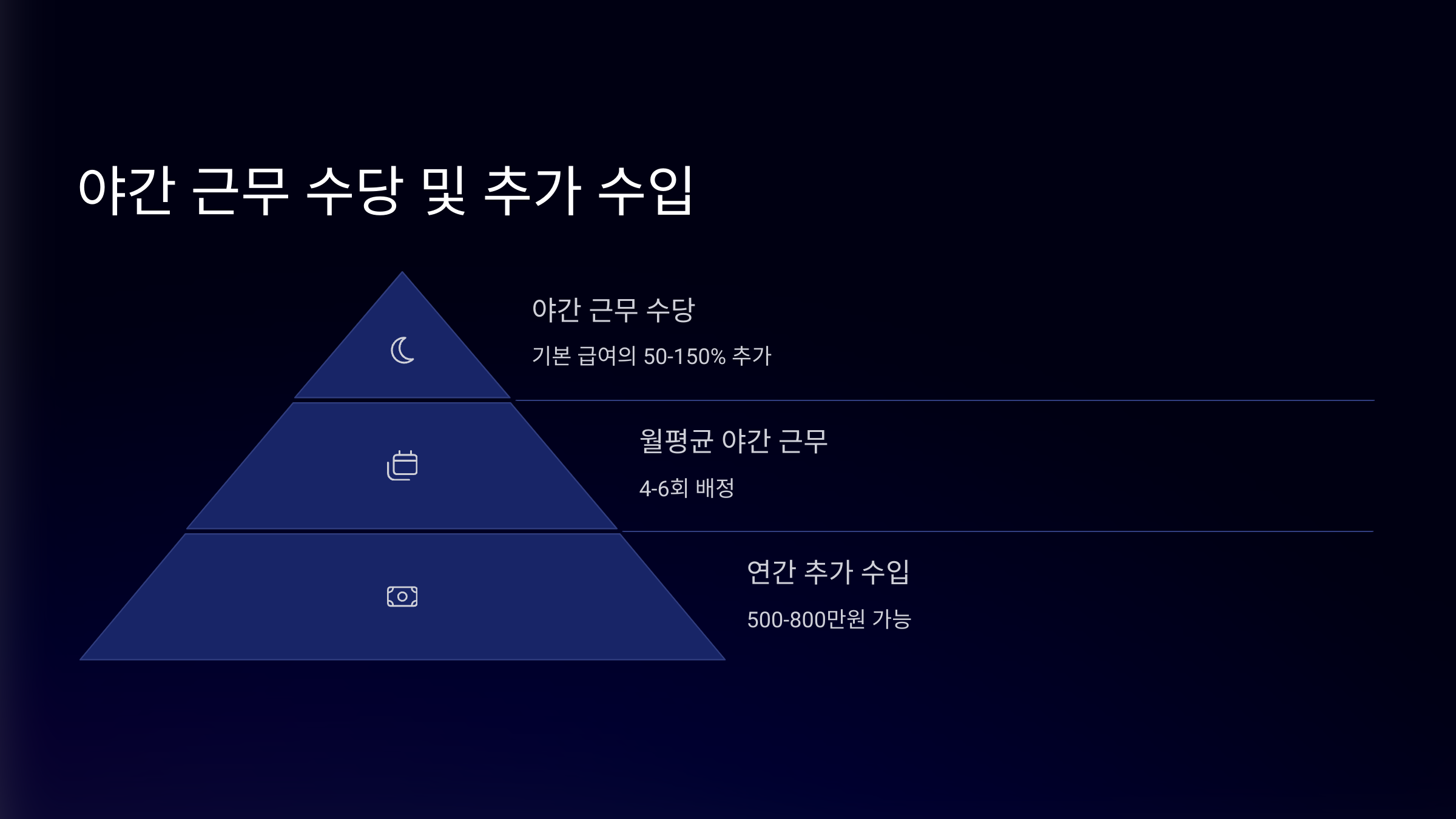 야간 근무 수당 및 추가 수입

야간 근무 수당

기본 급여의 50-150% 추가

월평균 야간 근무

4-6회 배정

연간 추가 수입

500-800만원 가능